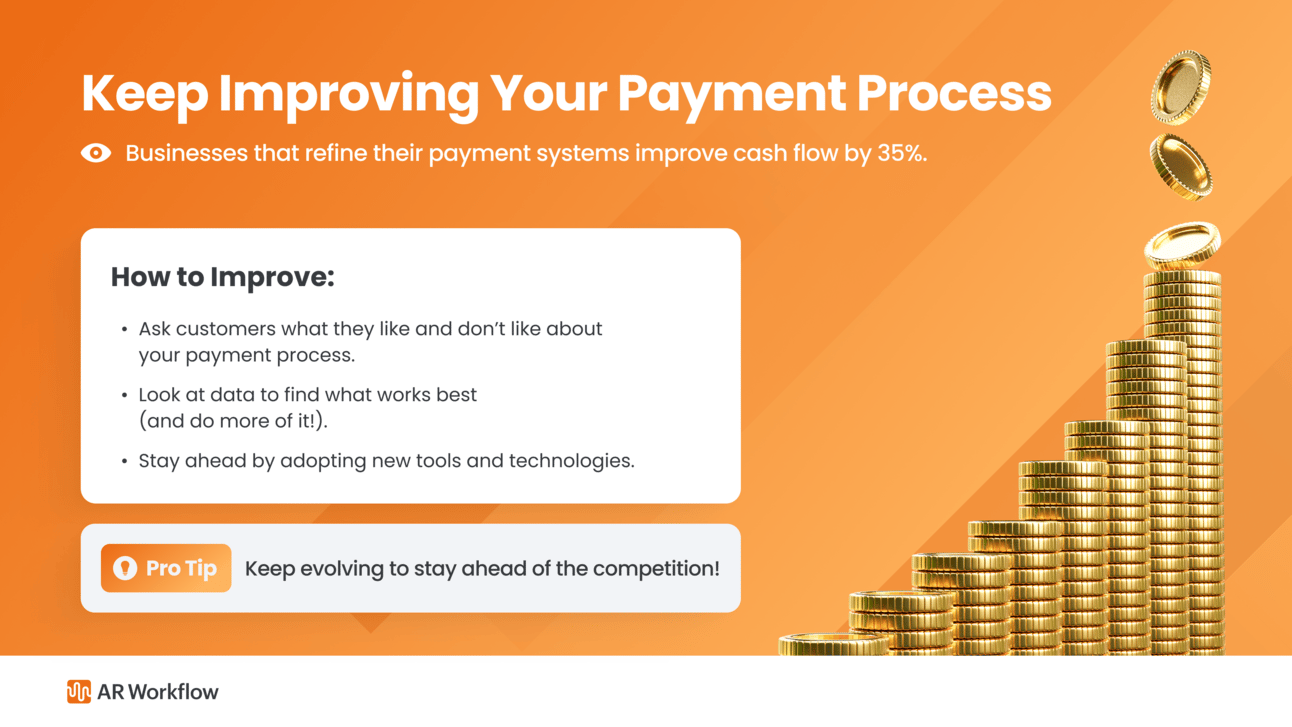 Keep Improving Your Payment Process

Businesses that refine their payment systems improve cash flow by 35%.

How to Improve:

• Ask customers what they like and don't like about your payment process.

• Look at data to find what works best (and do more of it!).

• Stay ahead by adopting new tools and technologies.

Pro Tip Keep evolving to stay ahead of the competition!

AR Workflow